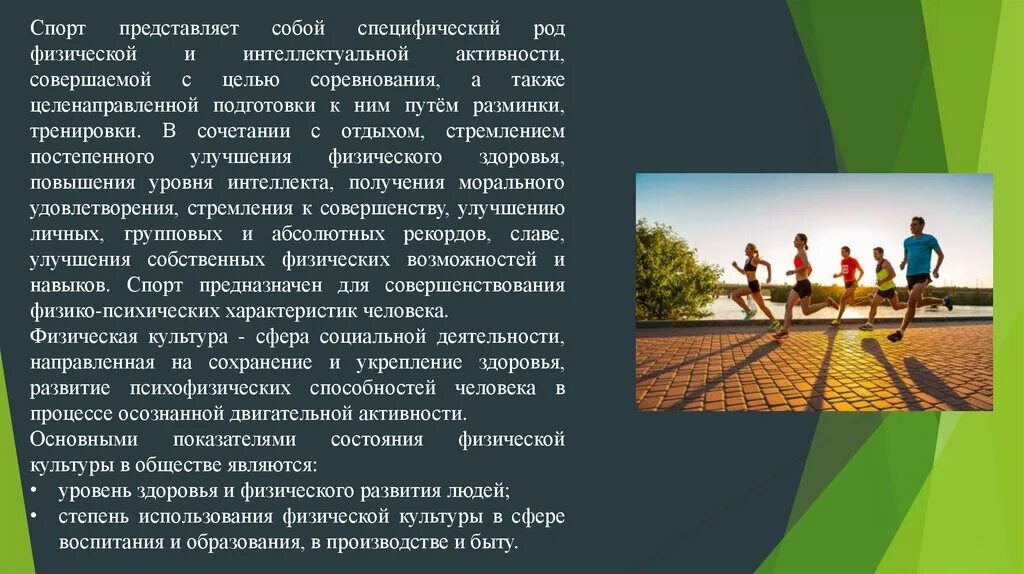 Спорт представляет собой специфический род физической и интеллектуальной активности, совершаемой с целью соревнования, а также целенаправленной подготовки к ним путём разминки, тренировки. В сочетании с отдыхом, стремлением постепенного улучшения физического здоровья, повышения уровня интеллекта, получения морального удовлетворения, стремления к совершенству, улучшению личных, групповых и абсолютных рекордов, славе, улучшения собственных физических возможностей и навыков. Спорт предназначен для совершенствования физико-психических характеристик человека.
Физическая культура - сфера социальной деятельности, направленная на сохранение и укрепление здоровья, развитие психофизических способностей человека в процессе осознанной двигательной активности.
Основными показателями состояния физической культуры в обществе являются:
• уровень здоровья и физического развития людей;
• степень использования физической культуры в сфере воспитания и образования, в производстве и быту.